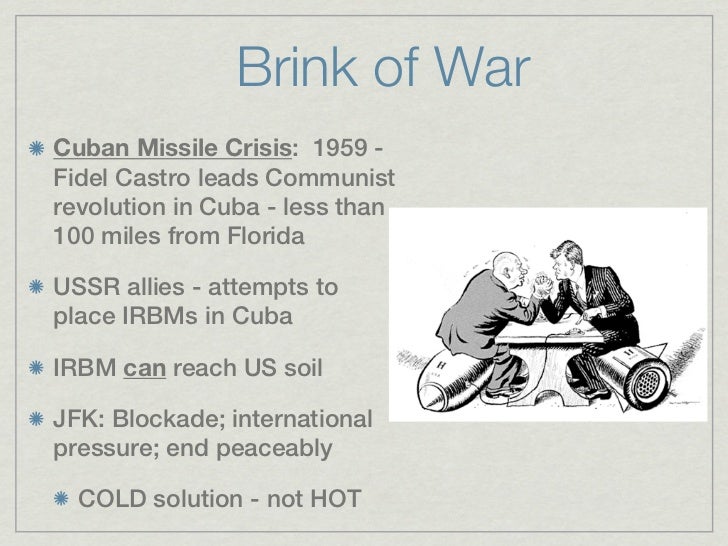 Brink of War

Cuban Missile Crisis: 1959 - Fidel Castro leads Communist revolution in Cuba - less than 100 miles from Florida

USSR allies - attempts to place IRBMs in Cuba

IRBM can reach US soil

JFK: Blockade; international pressure; end peaceably

COLD solution - not HOT

H

H